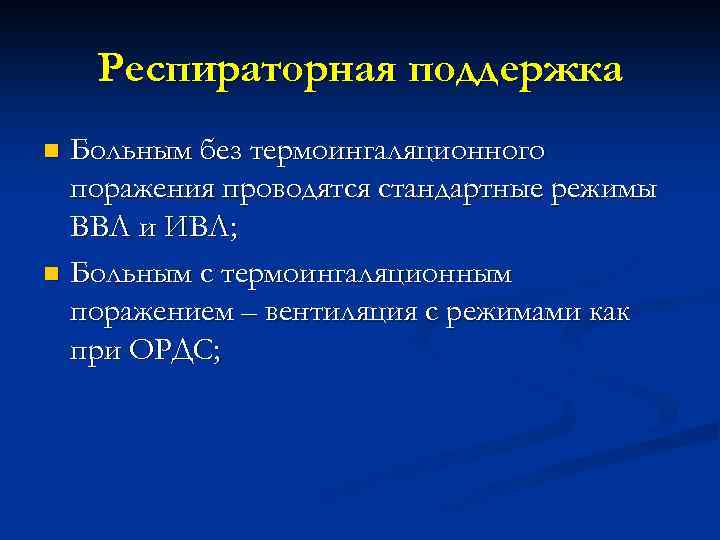 Респираторная поддержка

Больным без термоингаляционного поражения проводятся стандартные режимы ВВЛ и ИВЛ;

Больным с термоингаляционным поражением – вентиляция с режимами как при ОРДС;